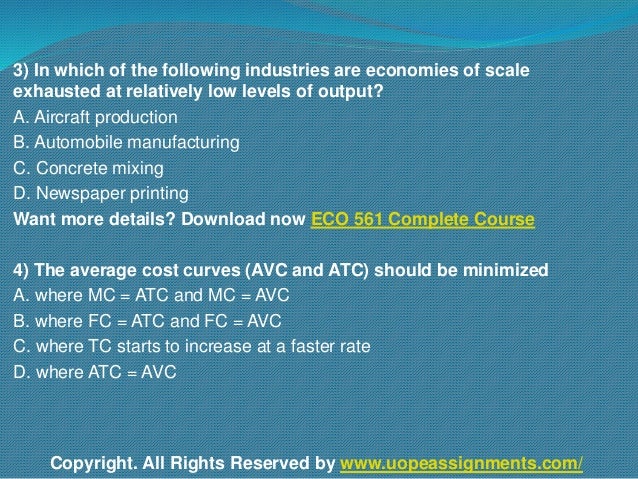 3) In which of the following industries are economies of scale exhausted at relatively low levels of output?

A. Aircraft production

B. Automobile manufacturing

C. Concrete mixing

D. Newspaper printing

Want more details? Download now ECO 561 Complete Course

4) The average cost curves (AVC and ATC) should be minimized

A. where MC = ATC and MC = AVC

B. where FC = ATC and FC = AVC

C. where TC starts to increase at a faster rate

D. where ATC = AVC

Copyright. All Rights Reserved by www.uopeassignments.com/